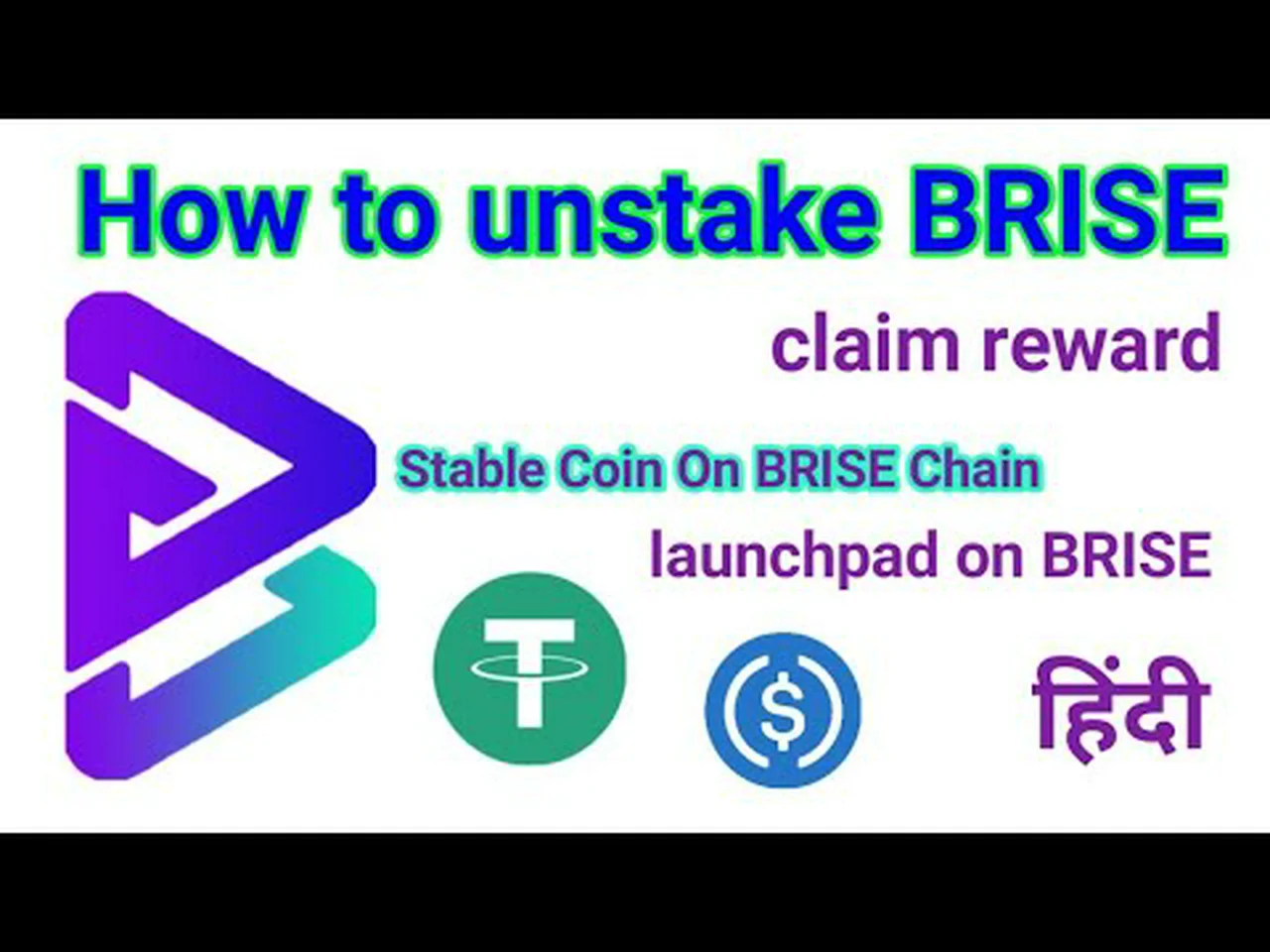 How to unstake BRISE

claim reward

Stable Coin On BRISE Chain

launchpad on BRISE

हिंदी